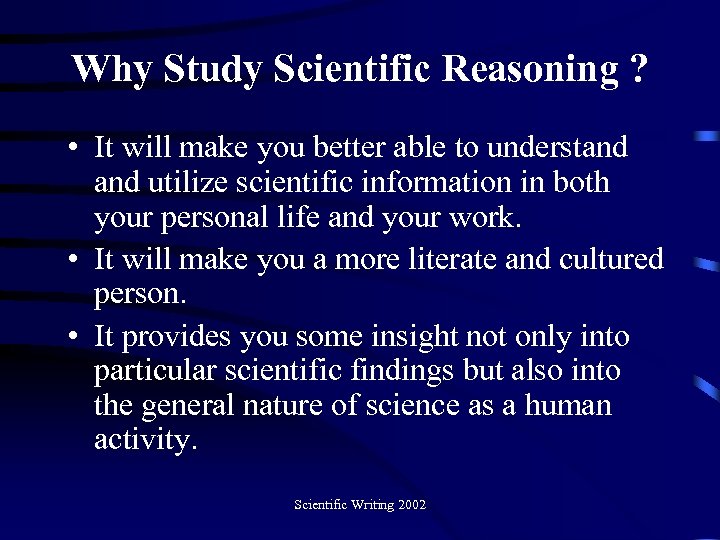 Why Study Scientific Reasoning ?

• It will make you better able to understand and utilize scientific information in both your personal life and your work.

• It will make you a more literate and cultured person.

• It provides you some insight not only into particular scientific findings but also into the general nature of science as a human activity.

Scientific Writing 2002